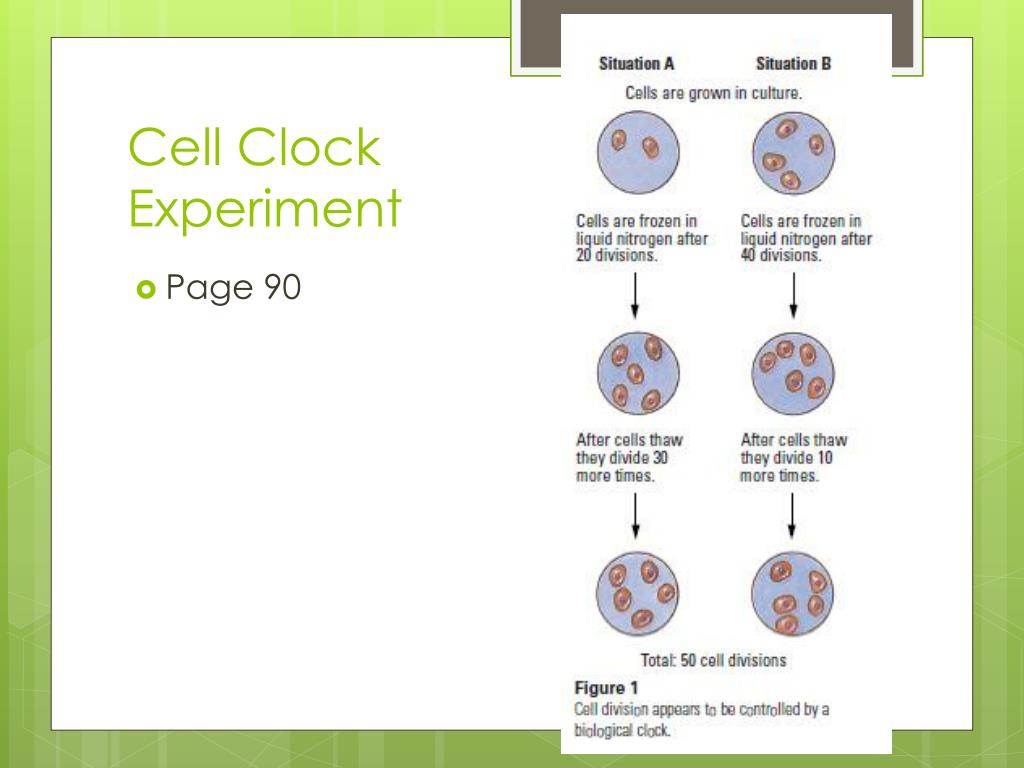 Cell Clock Experiment

Page 90

Situation A

Situation B

Cells are grown in culture.

Cells are frozen in liquid nitrogen after 20 divisions.

Cells are frozen in liquid nitrogen after 40 divisions.

After cells thaw they divide 30 more times.

After cells thaw they divide 10 more times.

Total: 50 cell divisions

Figure 1
Cell division appears to be controlled by a biological clock.